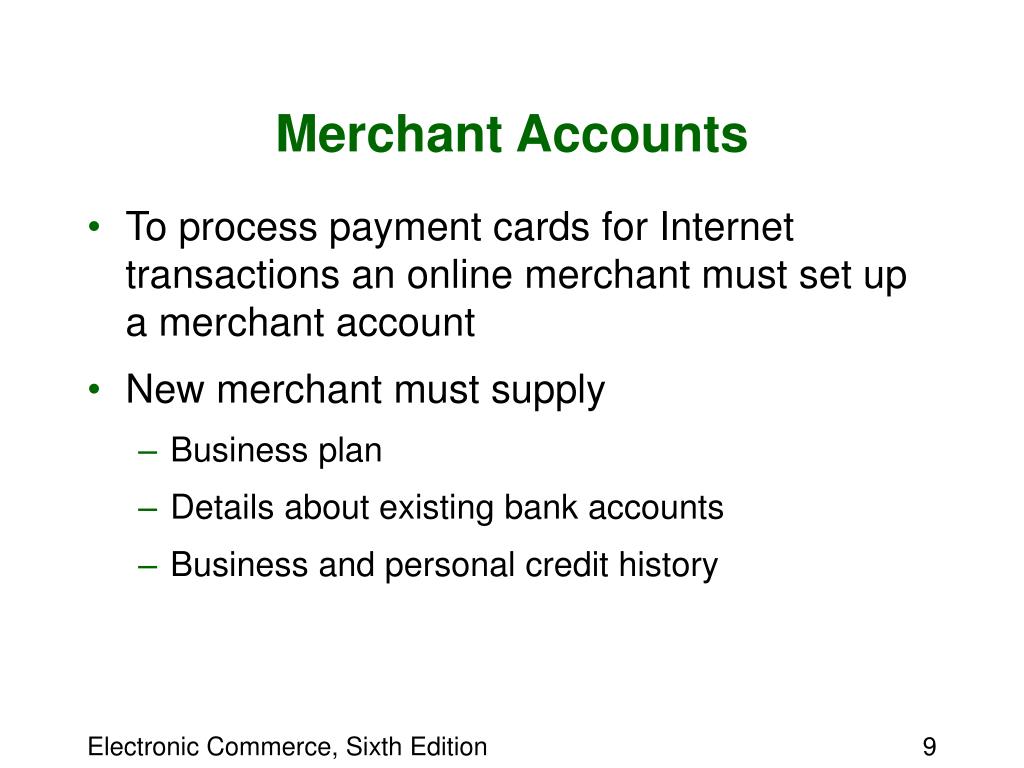 Merchant Accounts

• To process payment cards for Internet transactions an online merchant must set up a merchant account

• New merchant must supply
  – Business plan
  – Details about existing bank accounts
  – Business and personal credit history

Electronic Commerce, Sixth Edition

9